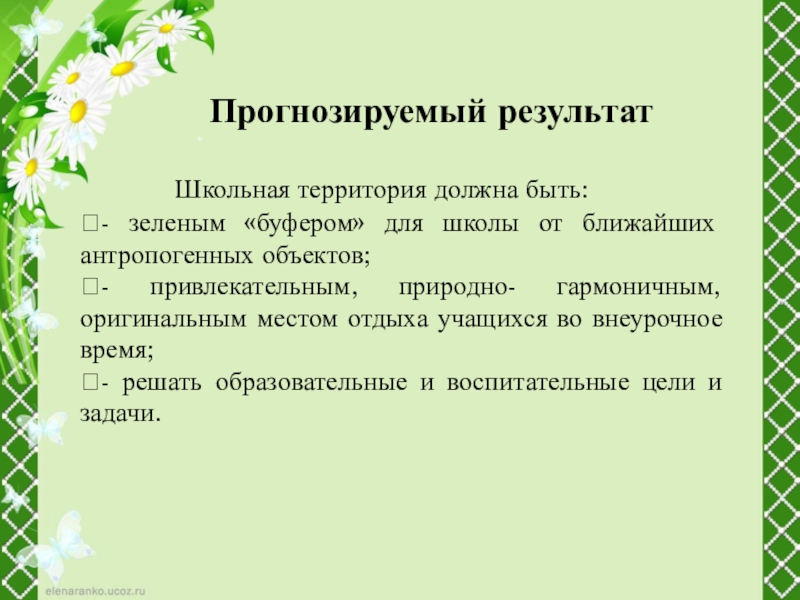 Прогнозируемый результат

Школьная территория должна быть:

- зеленым «буфером» для школы от ближайших антропогенных объектов;

- привлекательным, природно- гармоничным, оригинальным местом отдыха учащихся во внеурочное время;

- решать образовательные и воспитательные цели и задачи.

elenaranko.ucoz.ru